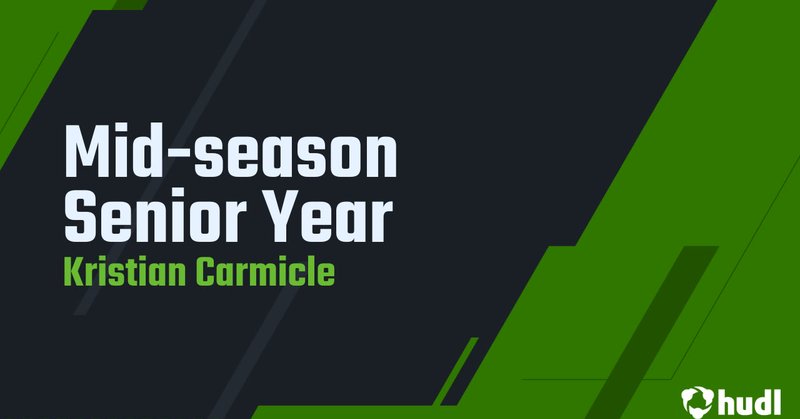 Mid-season Senior Year

Kristian Carmicle

hudl